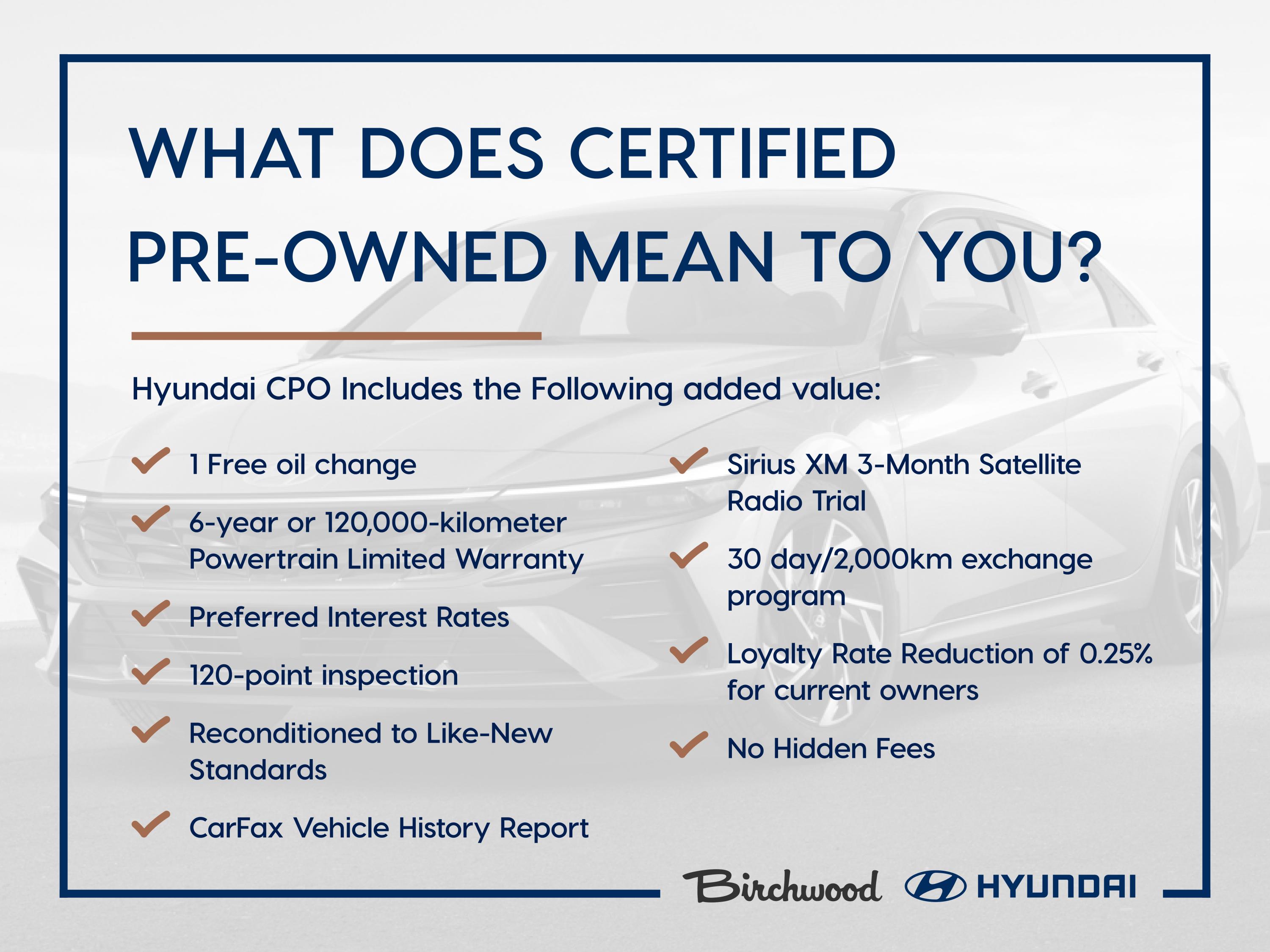 WHAT DOES CERTIFIED PRE-OWNED MEAN TO YOU?

Hyundai CPO Includes the Following added value:

1 Free oil change

6-year or 120,000-kilometer Powertrain Limited Warranty

Preferred Interest Rates

120-point inspection

Reconditioned to Like-New Standards

CarFax Vehicle History Report

Sirius XM 3-Month Satellite Radio Trial

30 day/2,000km exchange program

Loyalty Rate Reduction of 0.25% for current owners

No Hidden Fees

Birchwood HYUNDAI